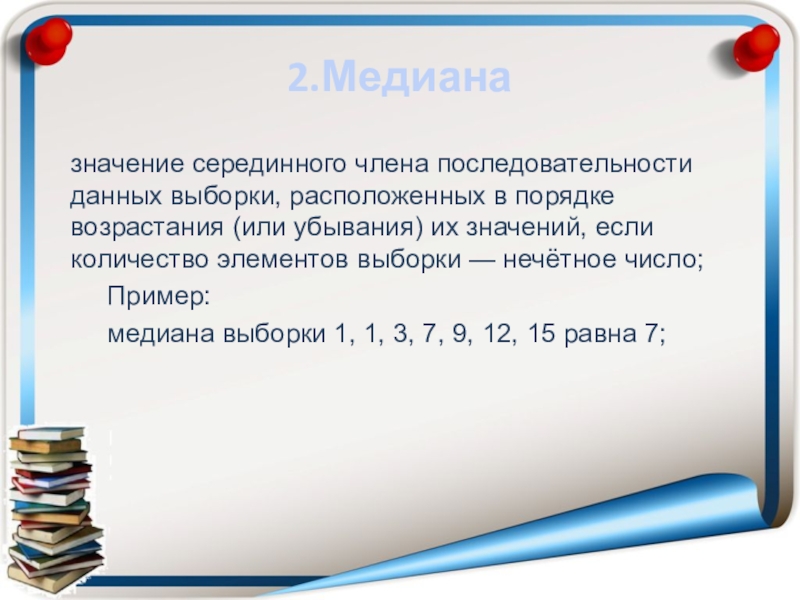 2.Медиана

значение серединного члена последовательности данных выборки, расположенных в порядке возрастания (или убывания) их значений, если количество элементов выборки — нечётное число;

Пример:

медиана выборки 1, 1, 3, 7, 9, 12, 15 равна 7;